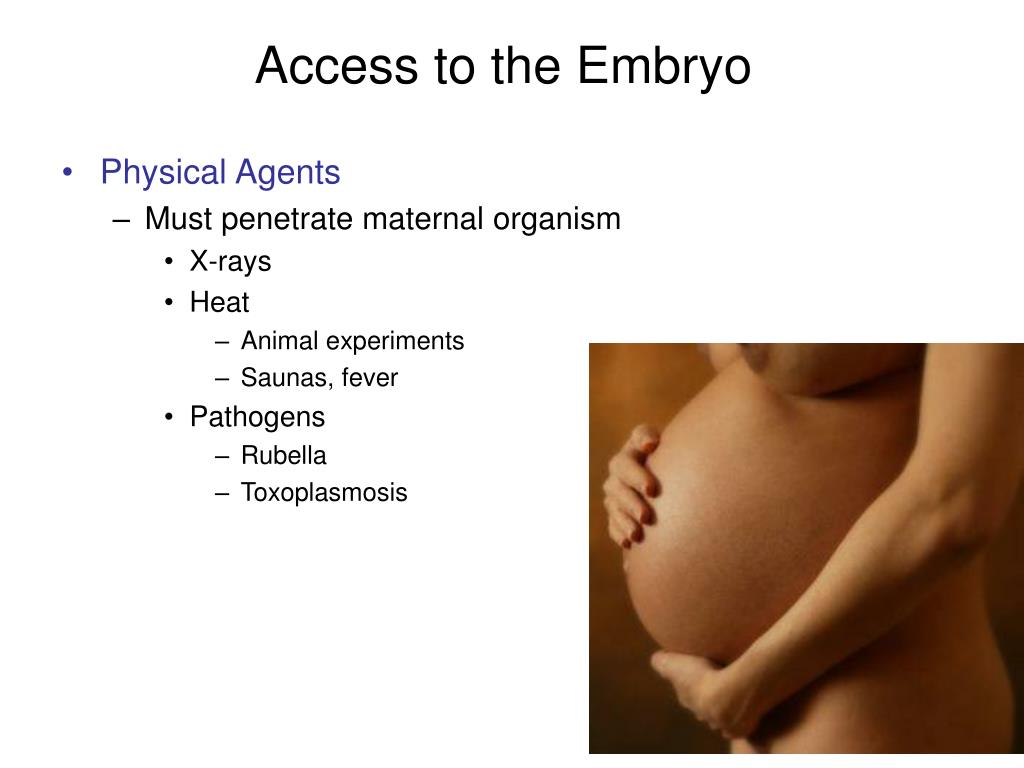 Access to the Embryo

• Physical Agents
– Must penetrate maternal organism
• X-rays
• Heat
– Animal experiments
– Saunas, fever
• Pathogens
– Rubella
– Toxoplasmosis